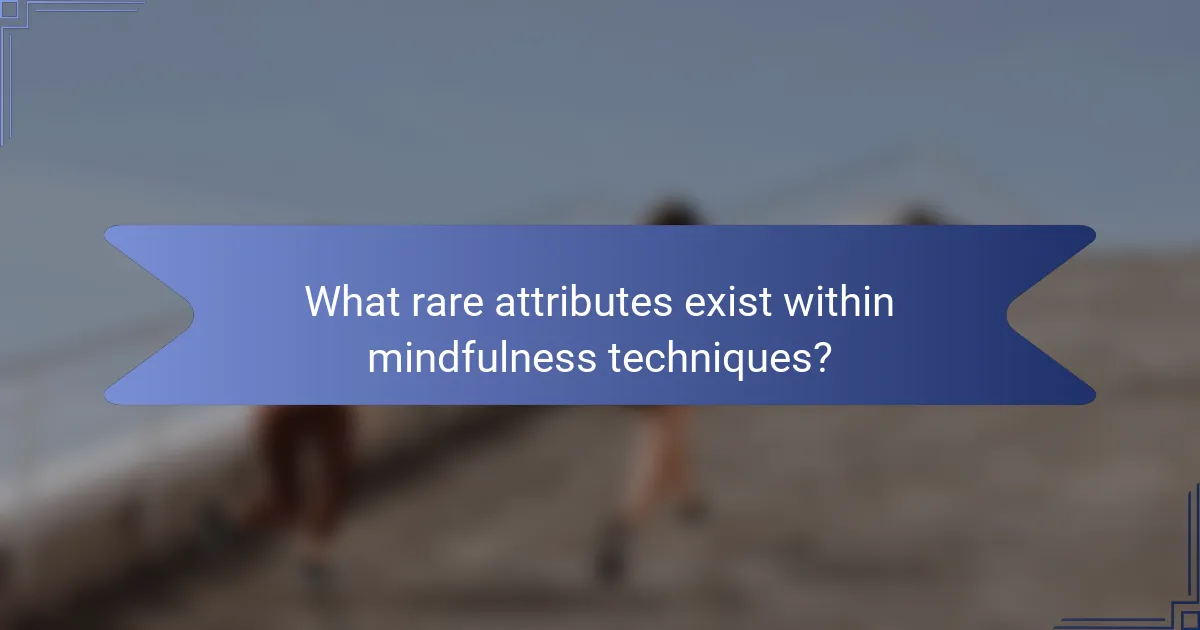 What rare attributes exist within mindfulness techniques?